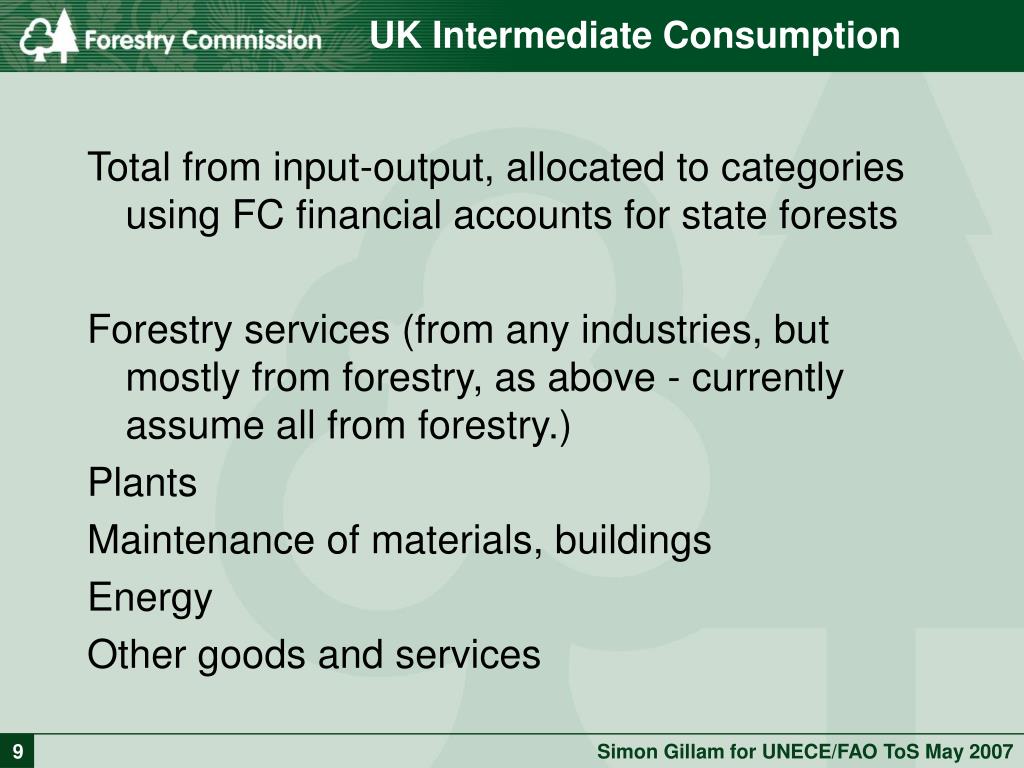 Forestry Commission

UK Intermediate Consumption

Total from input-output, allocated to categories using FC financial accounts for state forests

Forestry services (from any industries, but mostly from forestry, as above - currently assume all from forestry.)

Plants

Maintenance of materials, buildings

Energy

Other goods and services

9

Simon Gillam for UNECE/FAO ToS May 2007